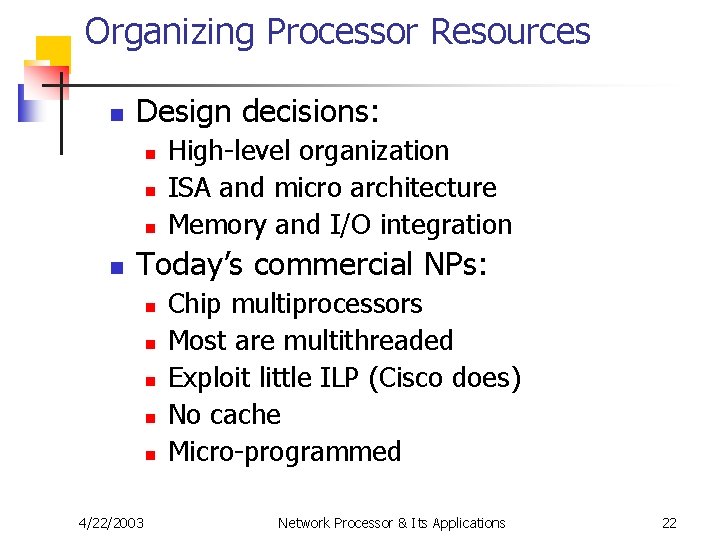 Organizing Processor Resources

- Design decisions:
  - High-level organization
  - ISA and micro architecture
  - Memory and I/O integration
- Today's commercial NPs:
  - Chip multiprocessors
  - Most are multithreaded
  - Exploit little ILP (Cisco does)
  - No cache
  - Micro-programmed

4/22/2003 Network Processor & Its Applications 22